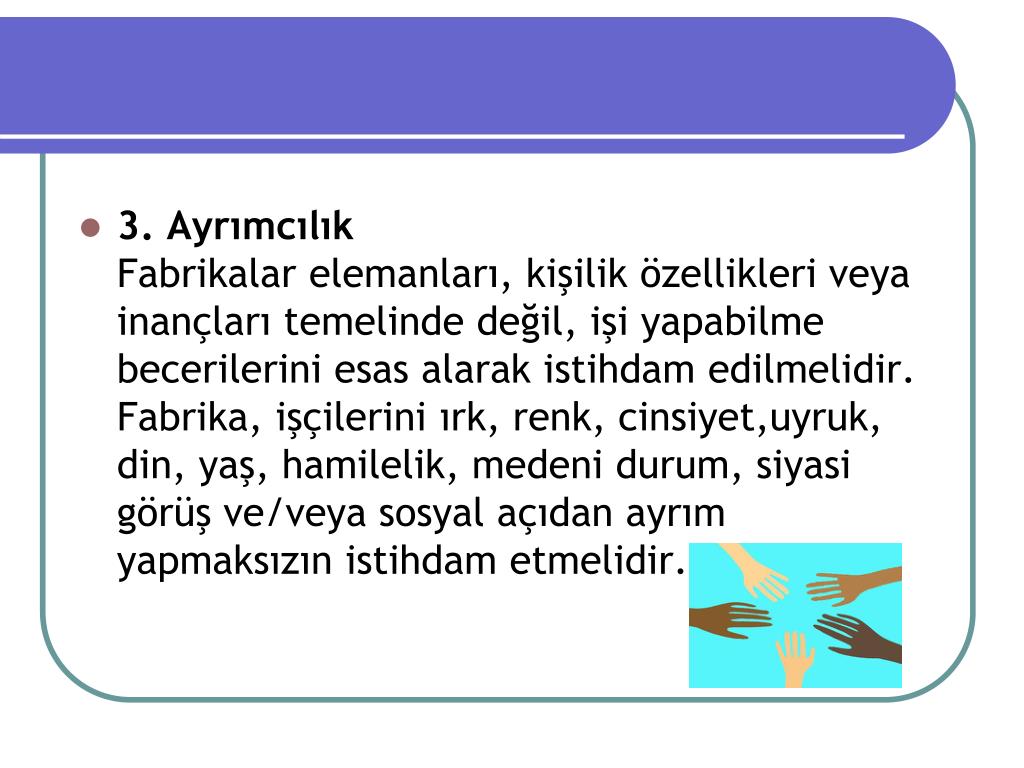 3. Ayrımcılık
Fabrikalar elemanları, kişilik özellikleri veya inançları temelinde değil, işi yapabilme becerilerini esas alarak istihdam edilmelidir. Fabrika, işçilerini ırk, renk, cinsiyet,uyruk, din, yaş, hamilelik, medeni durum, siyasi görüş ve/veya sosyal açıdan ayrım yapmaksızın istihdam etmelidir.